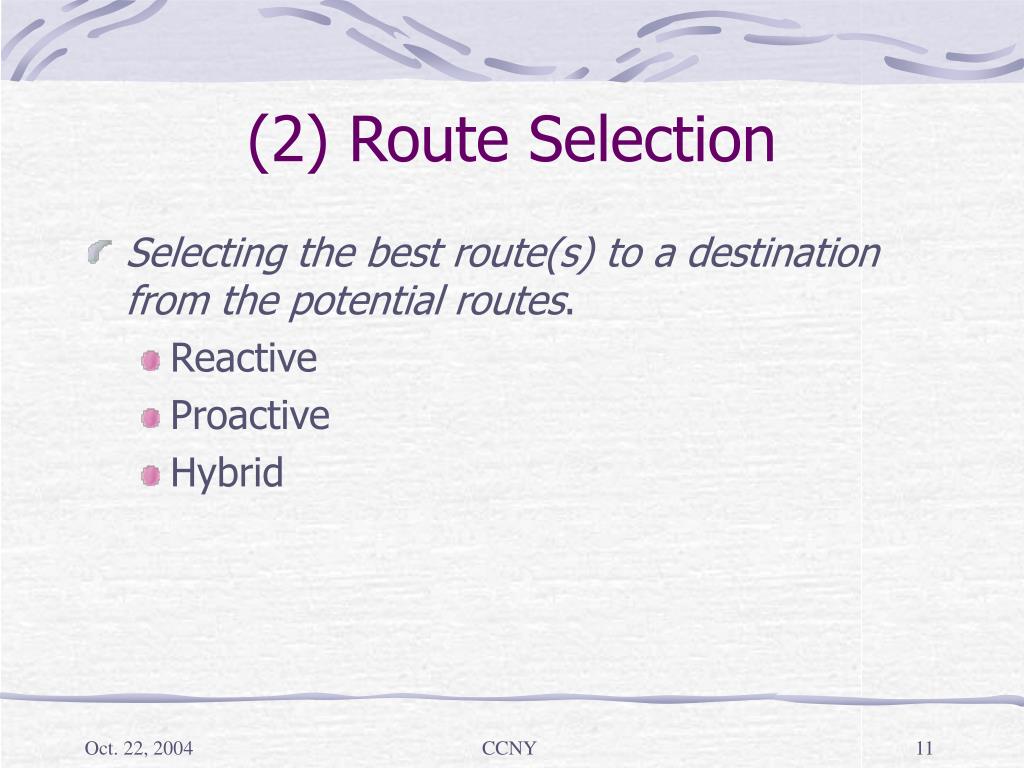 (2) Route Selection

Selecting the best route(s) to a destination from the potential routes.

Reactive

Proactive

Hybrid

Oct. 22, 2004

CCNY

11